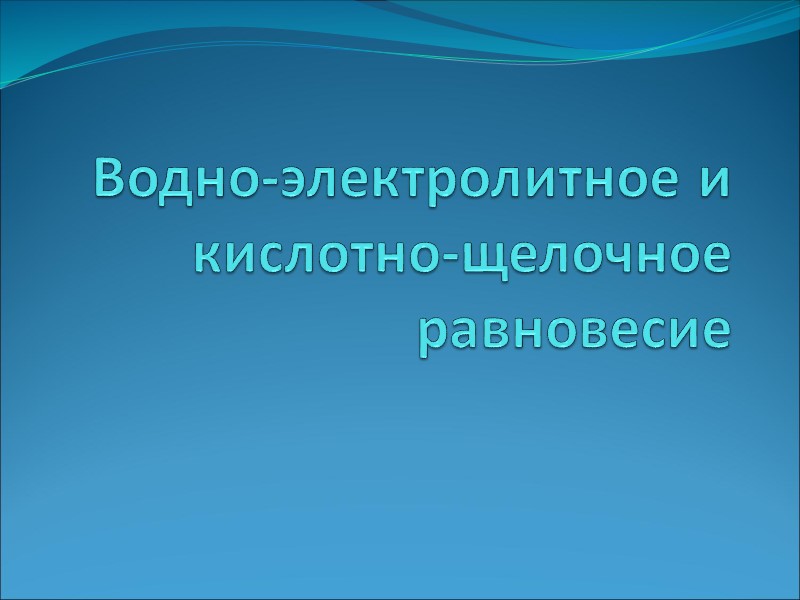 Водно-электролитное и кислотно-щелочное равновесие